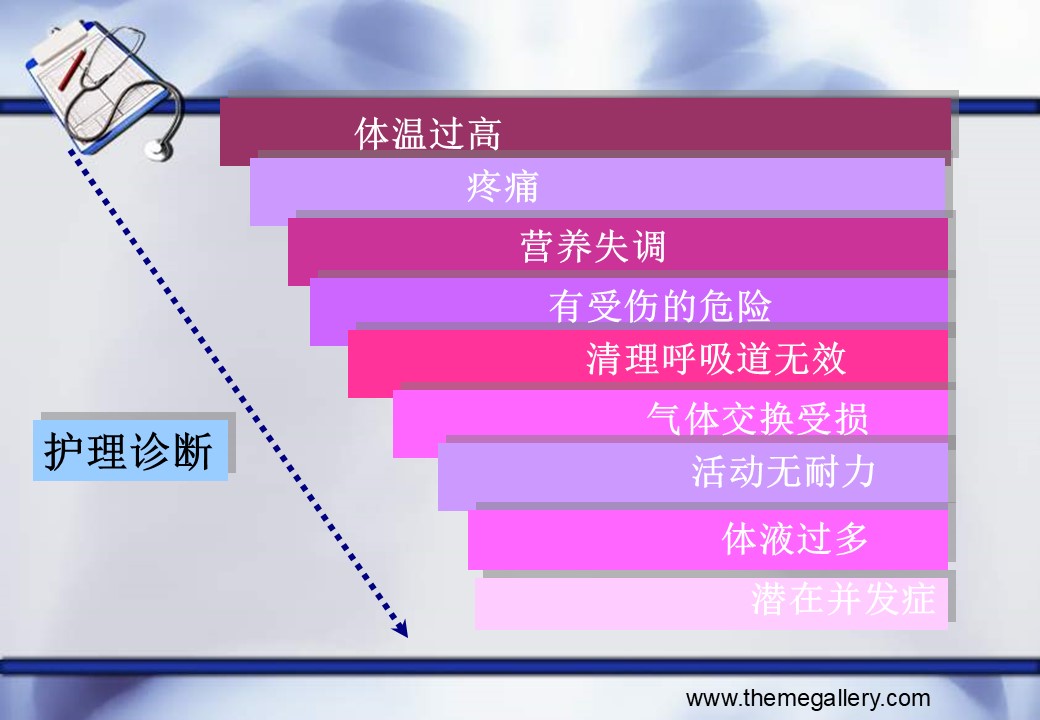 体温过高

疼痛

营养失调

有受伤的危险

清理呼吸道无效

气体交换受损

活动无耐力

体液过多

潜在并发症

护理诊断

www.themegallery.com